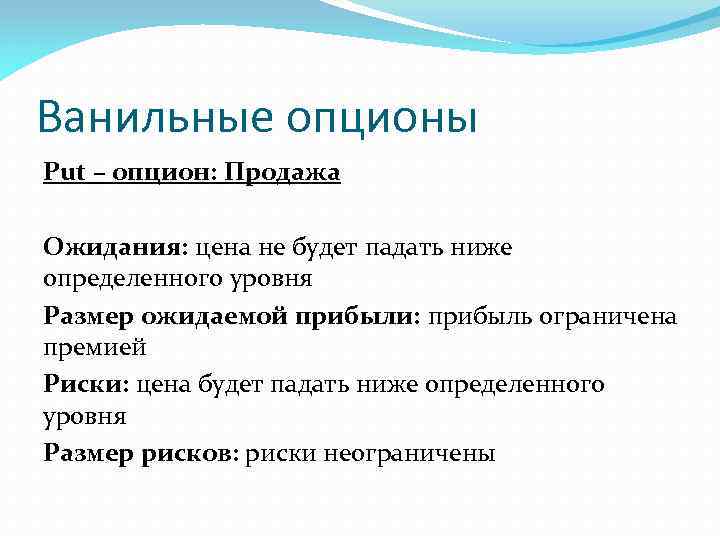 Ванильные опционы

Put – опцион: Продажа

Ожидания: цена не будет падать ниже определенного уровня

Размер ожидаемой прибыли: прибыль ограничена премией

Риски: цена будет падать ниже определенного уровня

Размер рисков: риски неограничены